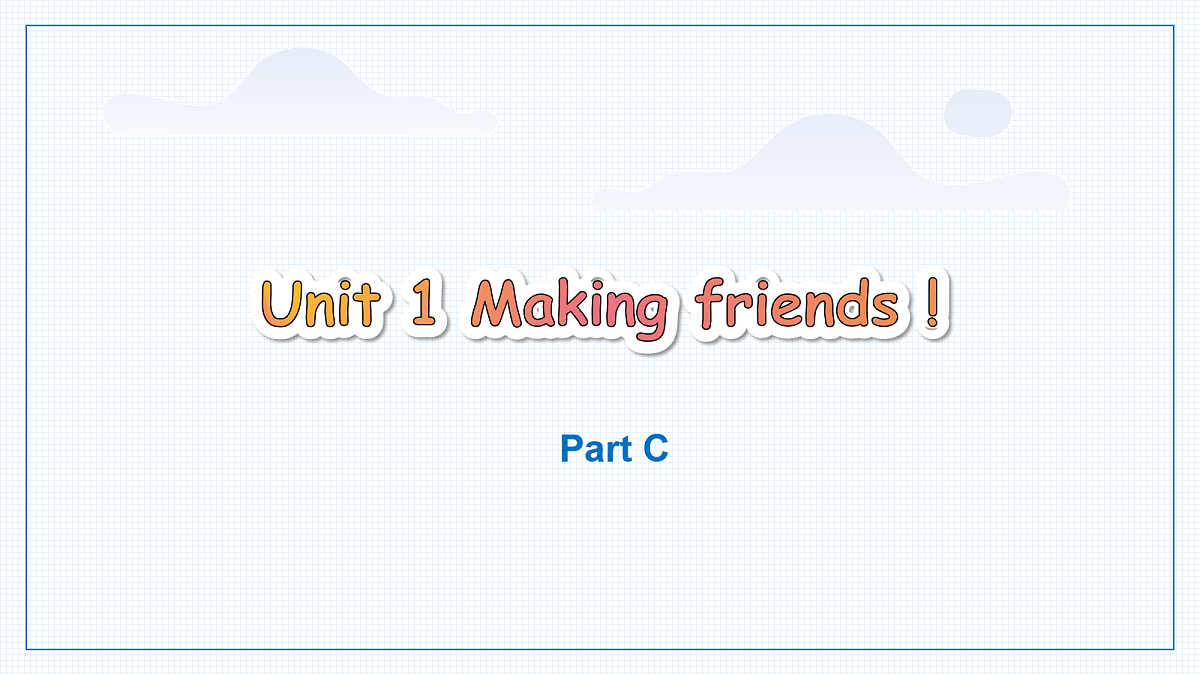 Unit 1 Making friends !

Part C